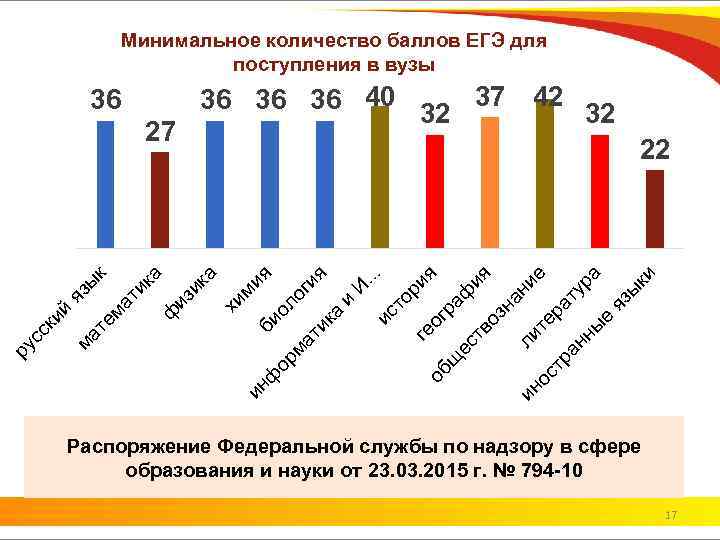 Минимальное количество баллов ЕГЭ для поступления в вузы

36
27
36
36
36
40
32
37
42
32
22

русский язык
математика
физика
химия
биология
информатика и И...
история
география
обществознание
литература
иностранные языки

Распоряжение Федеральной службы по надзору в сфере образования и науки от 23.03.2015 г. № 794-10

17